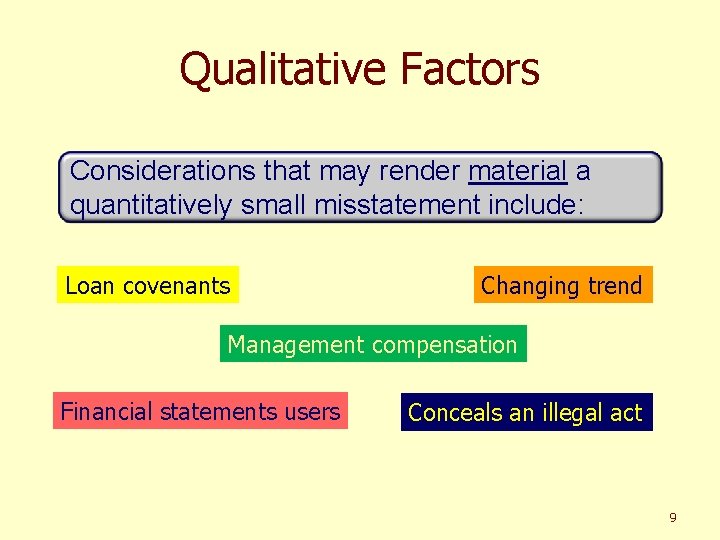 Qualitative Factors

Considerations that may render material a quantitatively small misstatement include:

Loan covenants

Changing trend

Management compensation

Financial statements users

Conceals an illegal act

9